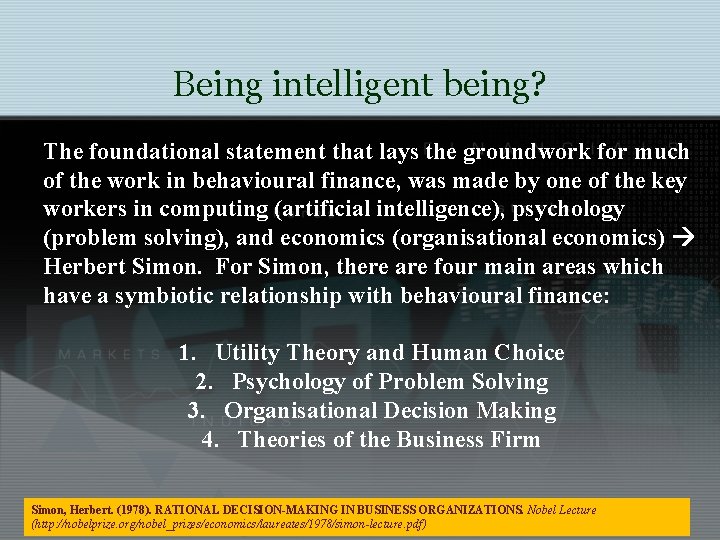 Being intelligent being?

The foundational statement that lays the groundwork for much of the work in behavioural finance, was made by one of the key workers in computing (artificial intelligence), psychology (problem solving), and economics (organisational economics) → Herbert Simon. For Simon, there are four main areas which have a symbiotic relationship with behavioural finance:

1. Utility Theory and Human Choice
2. Psychology of Problem Solving
3. Organisational Decision Making
4. Theories of the Business Firm

MARKETS

Simon, Herbert. (1978). RATIONAL DECISION-MAKING IN BUSINESS ORGANIZATIONS. Nobel Lecture (http://nobelprize.org/nobel_prizes/economics/laureates/1978/simon-lecture.pdf)